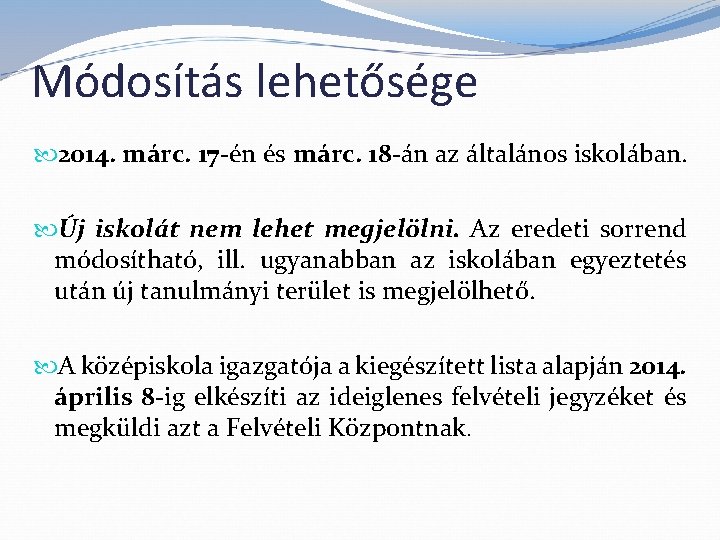 Módosítás lehetősége

2014. márc. 17-én és márc. 18-án az általános iskolában.

Új iskolát nem lehet megjelölni. Az eredeti sorrend módosítható, ill. ugyanabban az iskolában egyeztetés után új tanulmányi terület is megjelölhető.

A középiskola igazgatója a kiegészített lista alapján 2014. április 8-ig elkészíti az ideiglenes felvételi jegyzéket és megküldi azt a Felvételi Központnak.